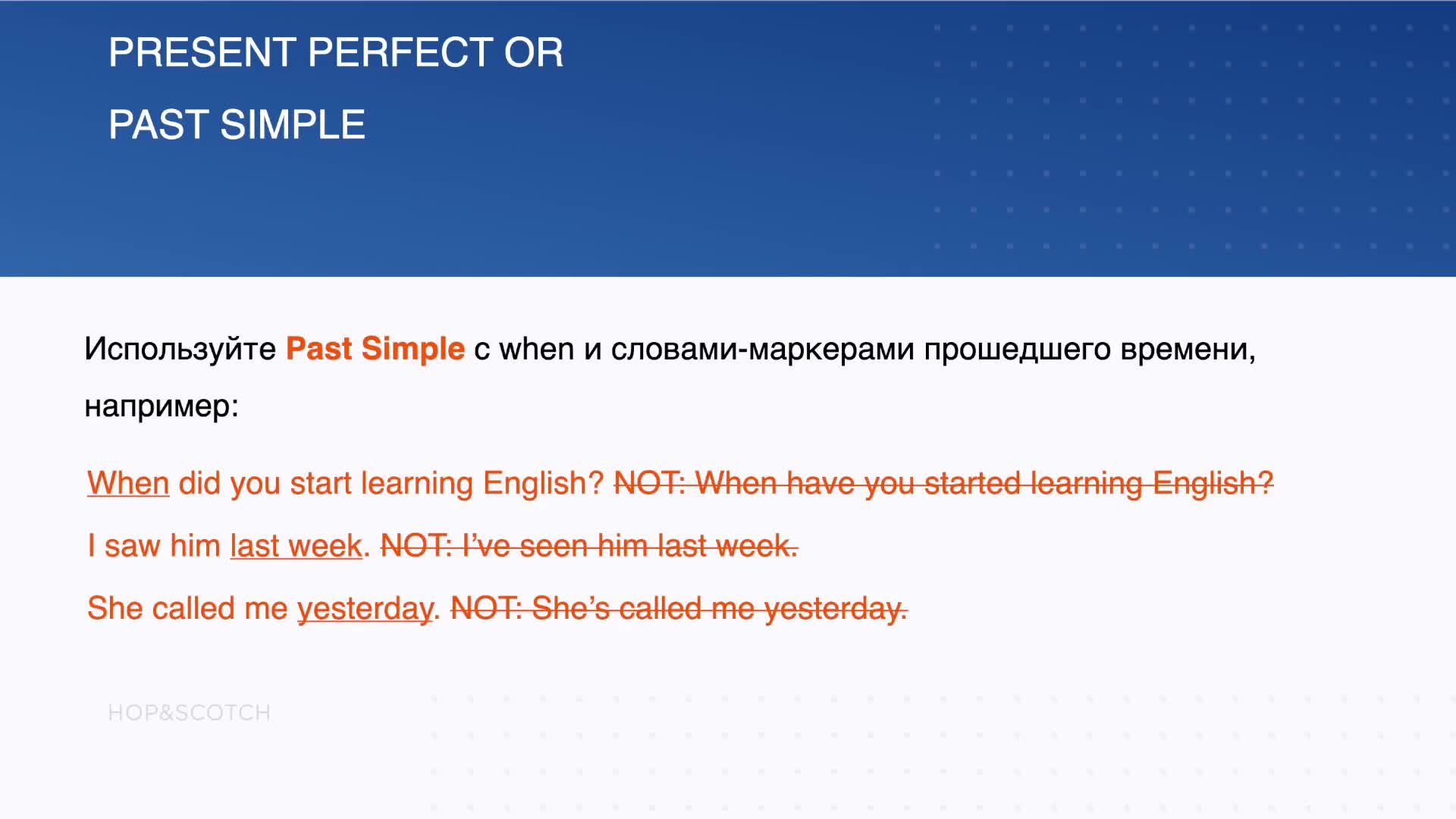 PRESENT PERFECT OR
PAST SIMPLE

Используйте Past Simple с when и словами-маркерами прошедшего времени, например:

When did you start learning English? NOT: When have you started learning English?

I saw him last week. NOT: I've seen him last week.

She called me yesterday. NOT: She's called me yesterday.

HOP&SCOTCH